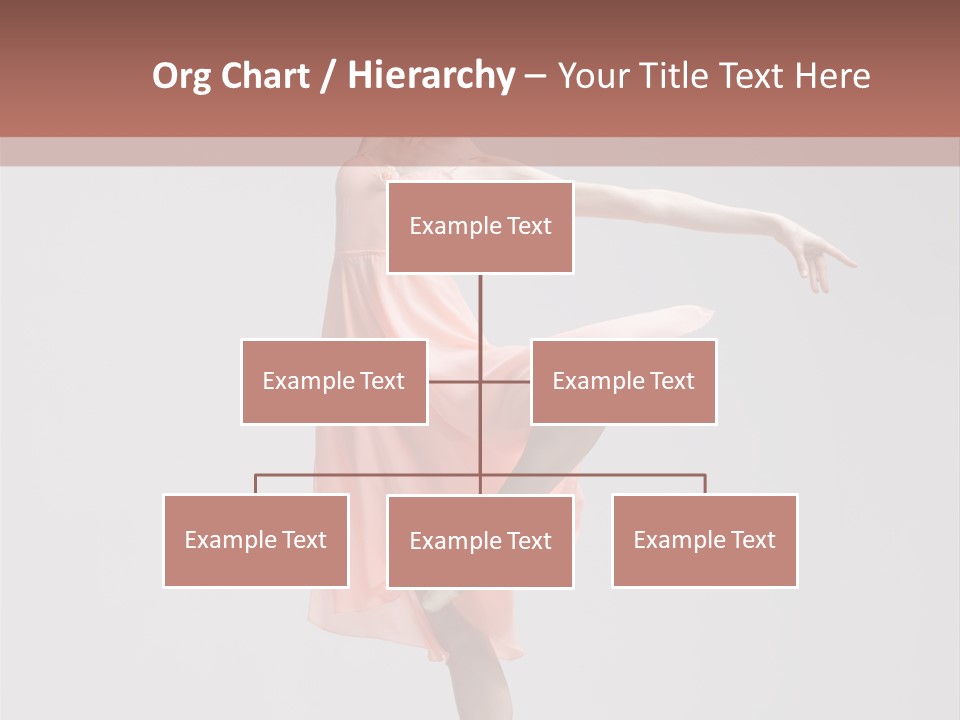 Org Chart / Hierarchy – Your Title Text Here

Example Text

Example Text

Example Text

Example Text

Example Text

Example Text